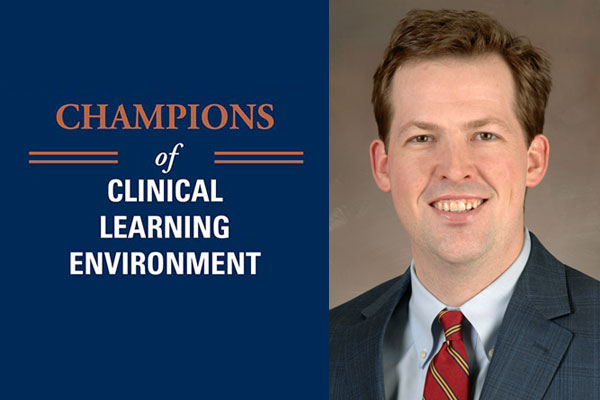 CHAMPIONS
of
CLINICAL LEARNING ENVIRONMENT